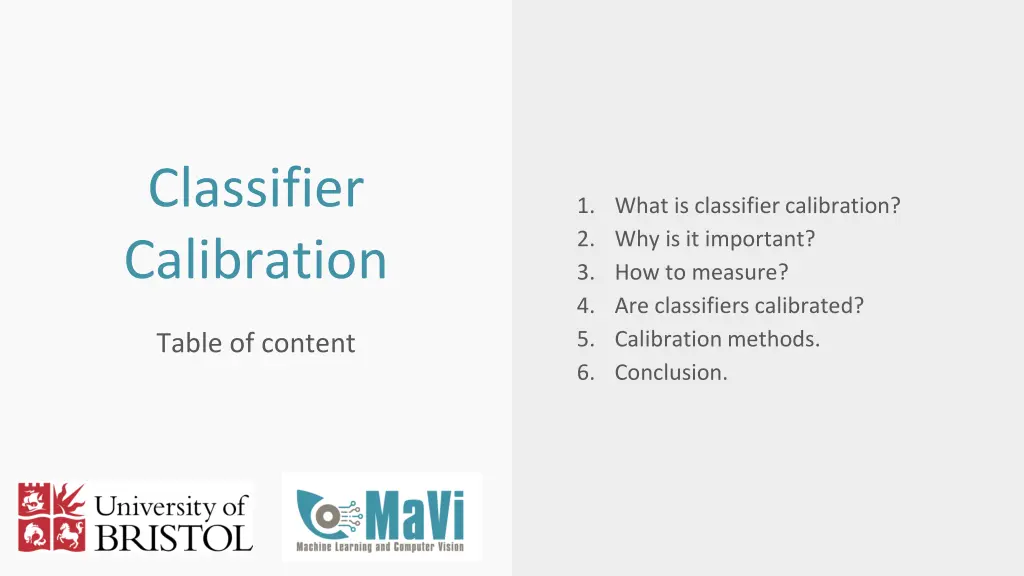 Classifier Calibration

Table of content

1. What is classifier calibration?
2. Why is it important?
3. How to measure?
4. Are classifiers calibrated?
5. Calibration methods.
6. Conclusion.

University of BRISTOL

MaVi
Machine Learning and Computer Vision